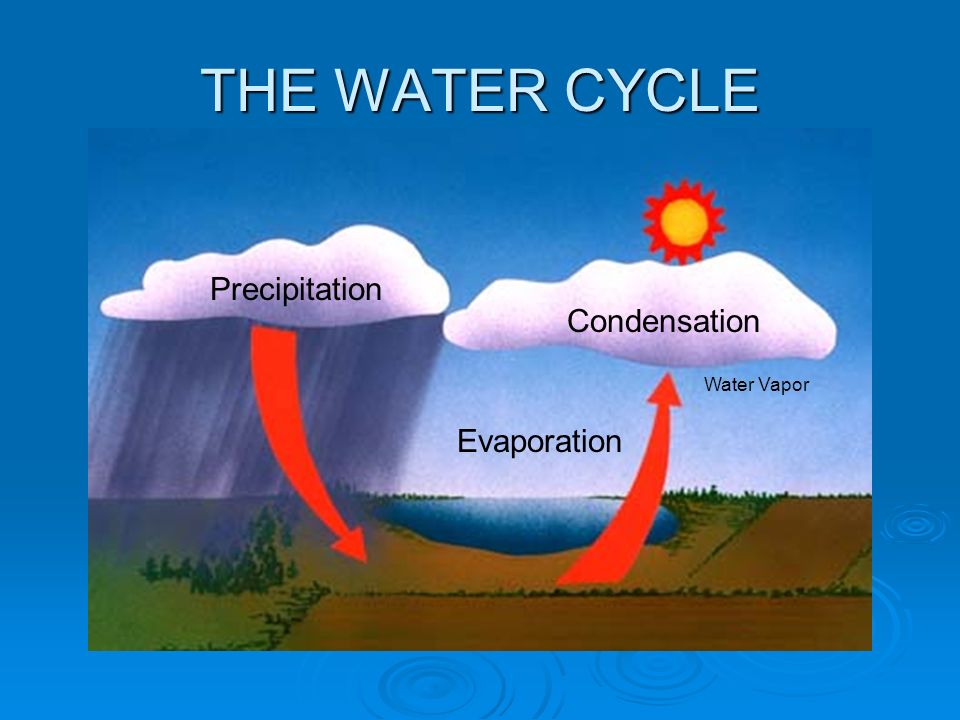 THE WATER CYCLE

Precipitation

Condensation

Water Vapor

Evaporation